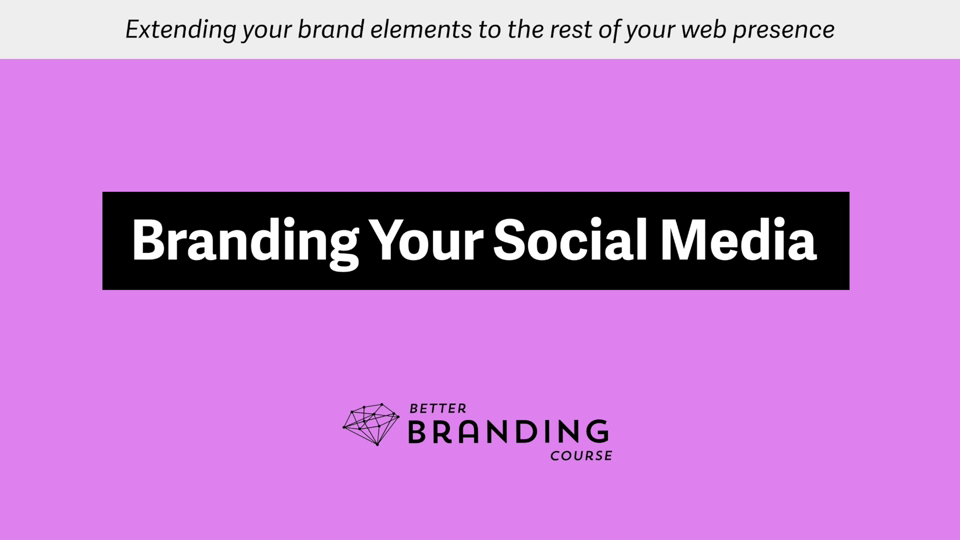 Extending your brand elements to the rest of your web presence

Branding Your Social Media

BETTER
BRANDING
COURSE